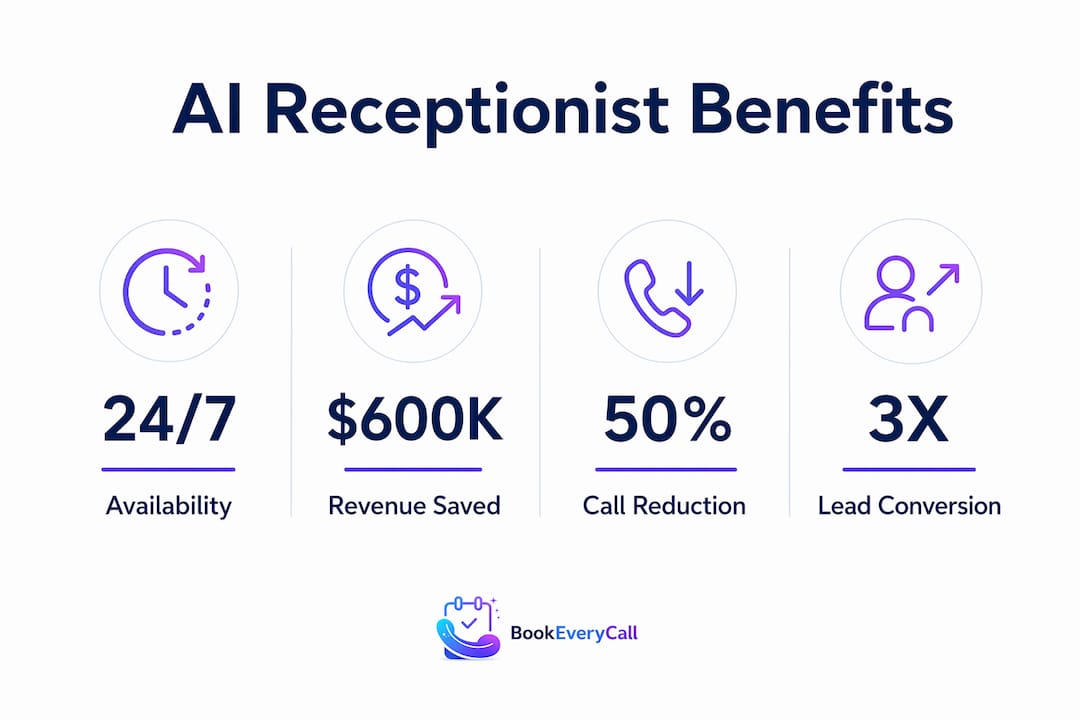 AI Receptionist Benefits

24/7
Availability

$600K
Revenue Saved

50%
Call Reduction

3X
Lead Conversion

BookEveryCall